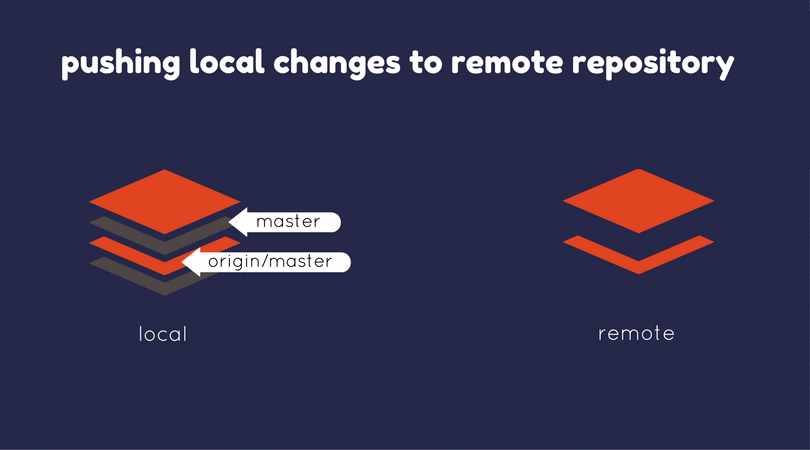 pushing local changes to remote repository

master

origin/master

local

remote